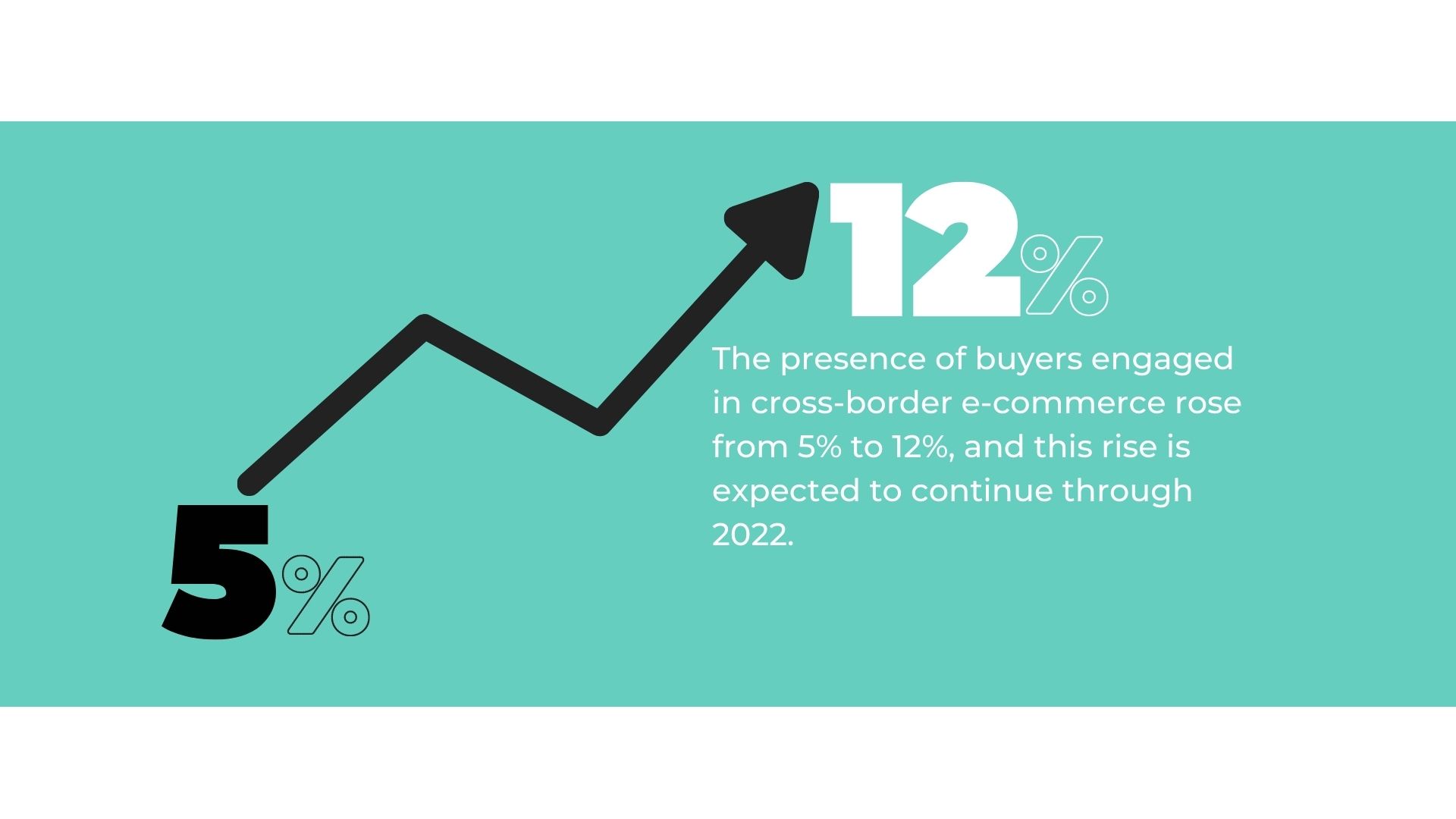 12%

The presence of buyers engaged in cross-border e-commerce rose from 5% to 12%, and this rise is expected to continue through 2022.

5%